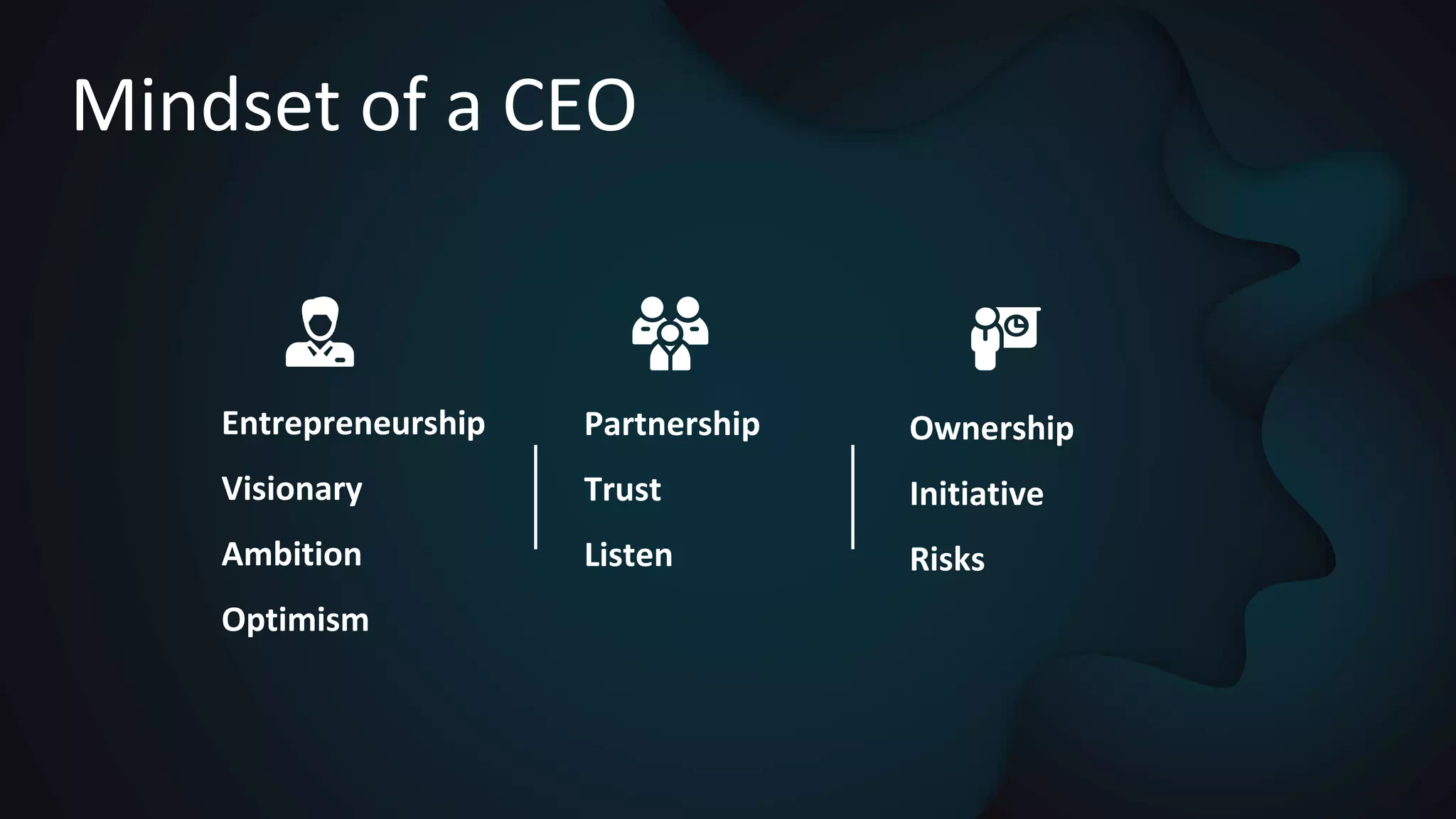 Mindset of a CEO

Entrepreneurship

Visionary

Ambition

Optimism

Partnership

Trust

Listen

Ownership

Initiative

Risks